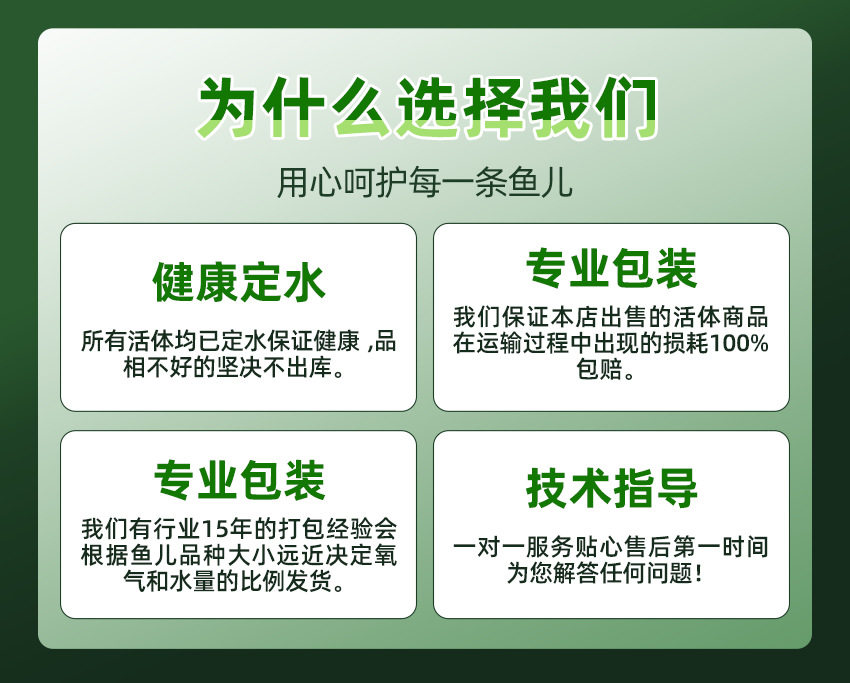 为什么选择我们

用心呵护每一条鱼儿

健康定水

所有活体均已定水保证健康 ,品相不好的坚决不出库。

专业包装

我们保证本店出售的活体商品在运输过程中出现的损耗100%包赔。

专业包装

我们有行业15年的打包经验会根据鱼儿品种大小远近决定氧气和水量的比例发货。

技术指导

一对一服务贴心售后第一时间为您解答任何问题!